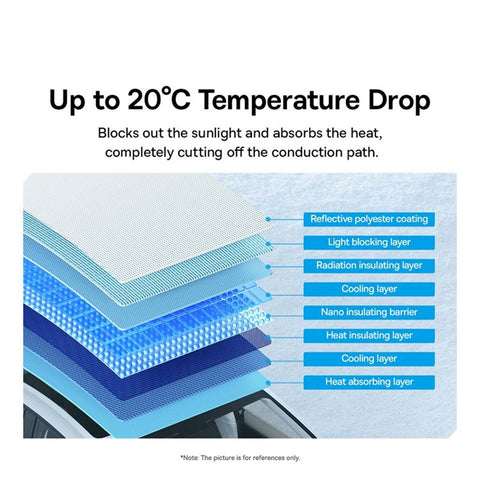 Up to 20°C Temperature Drop

Blocks out the sunlight and absorbs the heat, completely cutting off the conduction path.

Reflective polyester coating

Light blocking layer

Radiation insulating layer

Cooling layer

Nano insulating barrier

Heat insulating layer

Cooling layer

Heat absorbing layer

*Note: The picture is for references only.